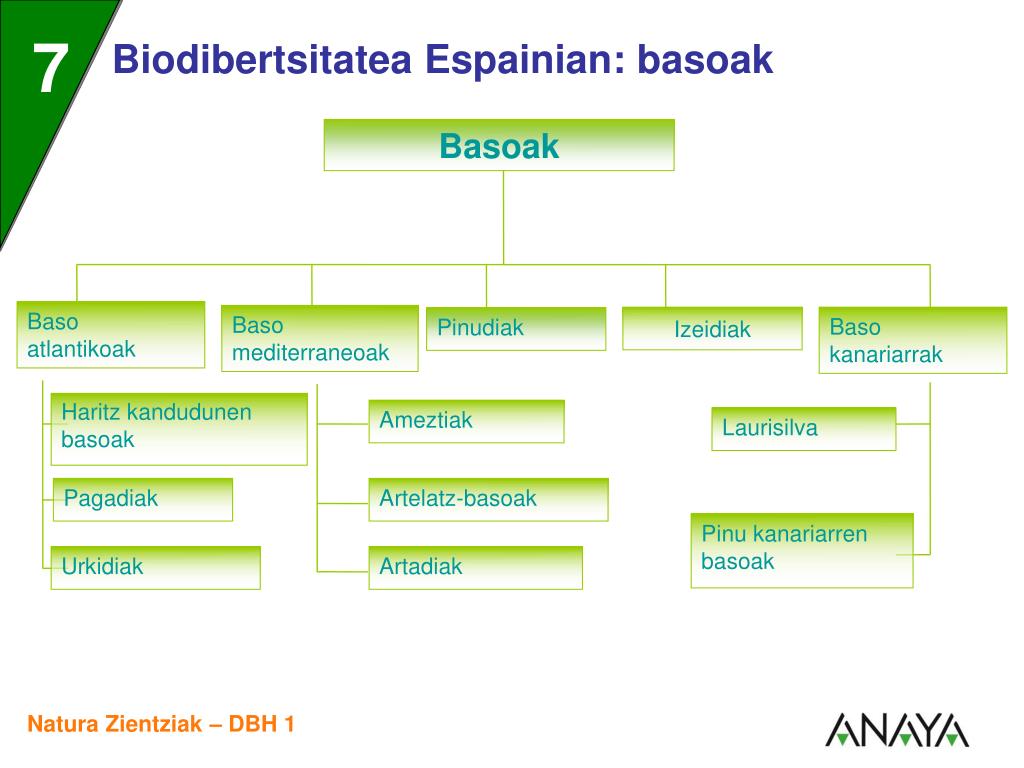 7

Biodibertsitatea Espainian: basoak

Basoak

Baso atlantikoak

Baso mediterraneoak

Pinudiak

Izeidiak

Baso kanariarrak

Haritz kandudunen basoak

Pagadiak

Urkidiak

Ameztiak

Artelatz-basoak

Artadiak

Laurisilva

Pinu kanariarren basoak

Natura Zientziak – DBH 1

ANAYA